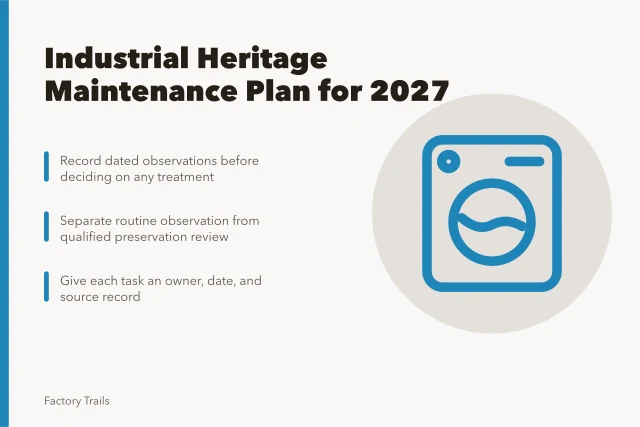 Industrial Heritage Maintenance Plan for 2027

Record dated observations before deciding on any treatment

Separate routine observation from qualified preservation review

Give each task an owner, date, and source record

Factory Trails